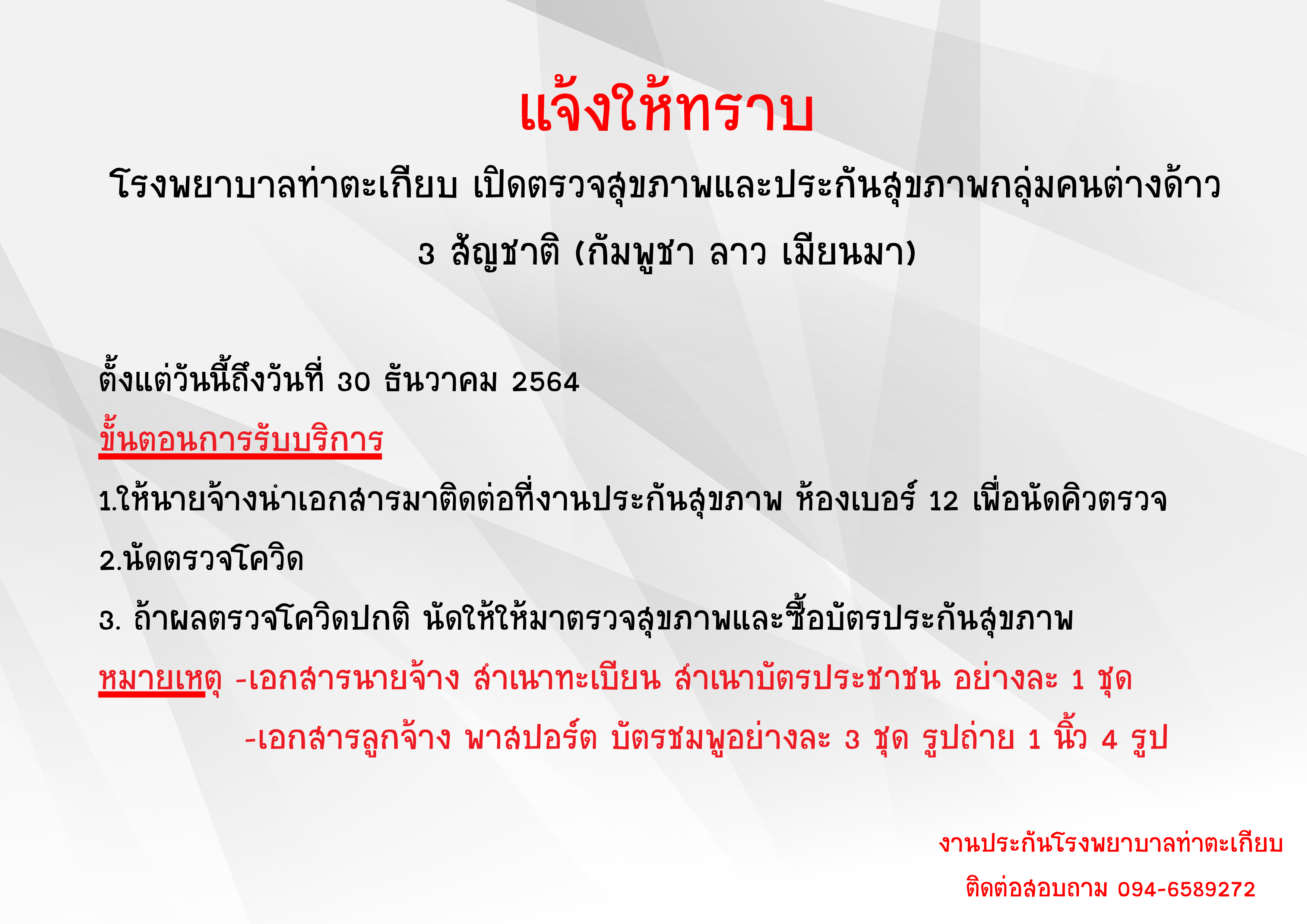 แจ้งให้ทราบ

โรงพยาบาลท่าตะเกียบ เปิดตรวจสุขภาพและประกันสุขภาพกลุ่มคนต่างด้าว 3 สัญชาติ (กัมพูชา ลาว เมียนมา)

ตั้งแต่วันนี้ถึงวันที่ 30 ธันวาคม 2564

ขั้นตอนการรับบริการ

1.ให้นายจ้างนำเอกสารมาติดต่อที่งานประกันสุขภาพ ห้องเบอร์ 12 เพื่อนัดคิวตรวจ

2.นัดตรวจโควิด

3. ถ้าผลตรวจโควิดปกติ นัดให้ให้มาตรวจสุขภาพและซื้อบัตรประกันสุขภาพ

หมายเหตุ -เอกสารนายจ้าง สำเนาทะเบียน สำเนาบัตรประชาชน อย่างละ 1 ชุด

-เอกสารลูกจ้าง พาสปอร์ต บัตรชมพูอย่างละ 3 ชุด รูปถ่าย 1 นิ้ว 4 รูป

งานประกันโรงพยาบาลท่าตะเกียบ

ติดต่อสอบถาม 094-6589272